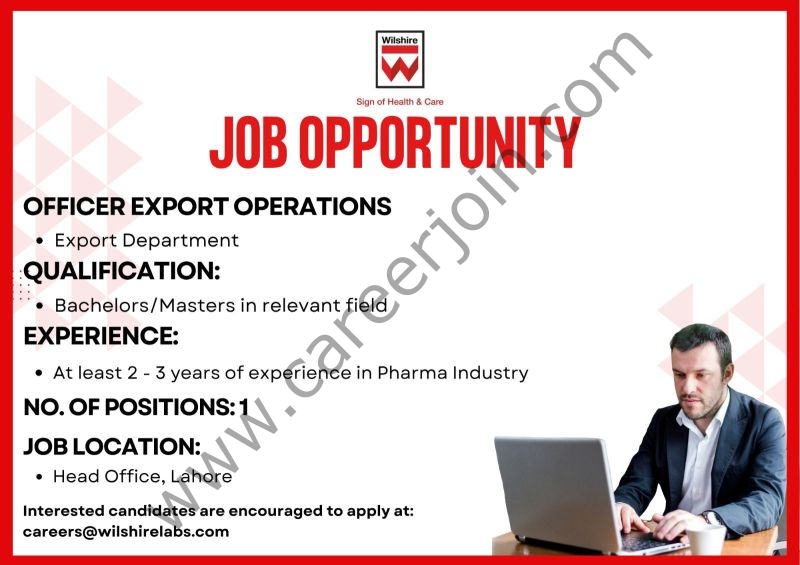 Wilshire

Sign of Health & Care

JOB OPPORTUNITY

OFFICER EXPORT OPERATIONS

• Export Department

QUALIFICATION:

• Bachelors/Masters in relevant field

EXPERIENCE:

• At least 2 - 3 years of experience in Pharma Industry

NO. OF POSITIONS: 1

JOB LOCATION:

• Head Office, Lahore

Interested candidates are encouraged to apply at: careers@wilshirelabs.com

www.careerjoin.com